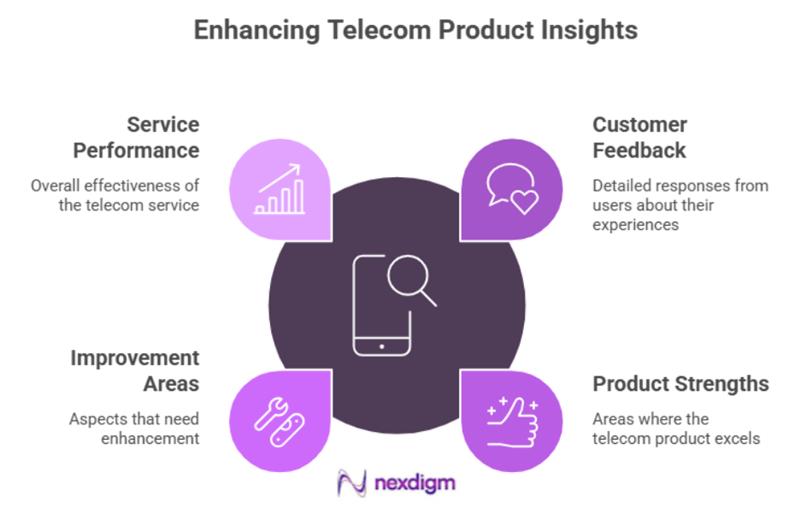 Enhancing Telecom Product Insights

Service Performance

Overall effectiveness of the telecom service

Customer Feedback

Detailed responses from users about their experiences

Improvement Areas

Aspects that need enhancement

Product Strengths

Areas where the telecom product excels

nexdigm